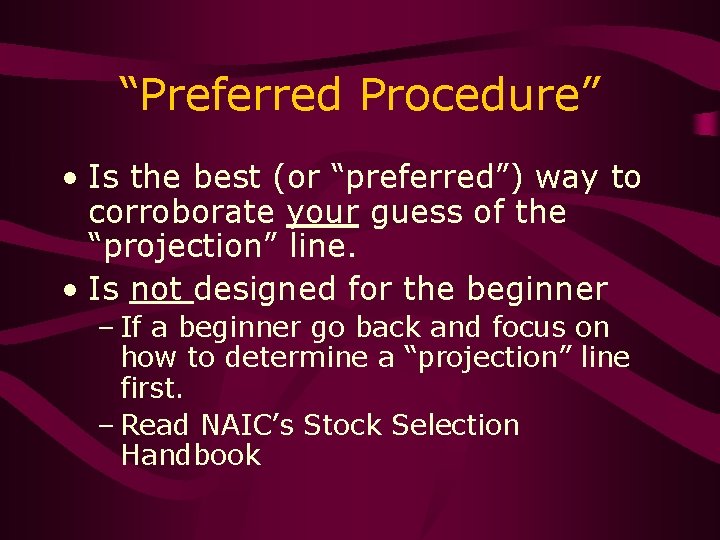 “Preferred Procedure”

• Is the best (or “preferred”) way to corroborate your guess of the “projection” line.

• Is not designed for the beginner

– If a beginner go back and focus on how to determine a “projection” line first.

– Read NAIC’s Stock Selection Handbook